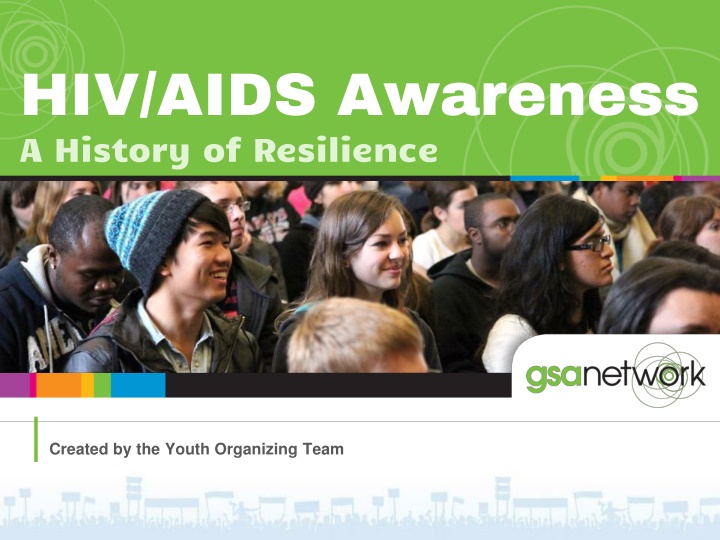 HIV/AIDS Awareness
A History of Resilience

gsanetwork

Created by the Youth Organizing Team